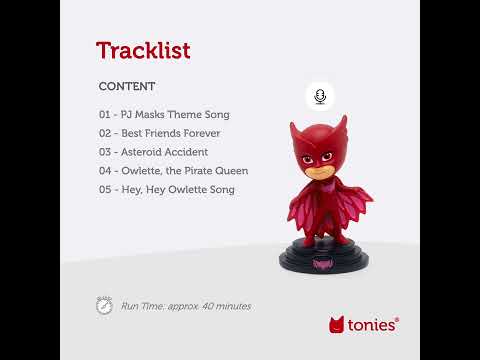 Tracklist

CONTENT

01 - PJ Masks Theme Song
02 - Best Friends Forever
03 - Asteroid Accident
04 - Owlette, the Pirate Queen
05 - Hey, Hey Owlette Song

Run Time: approx. 40 minutes

tonies®